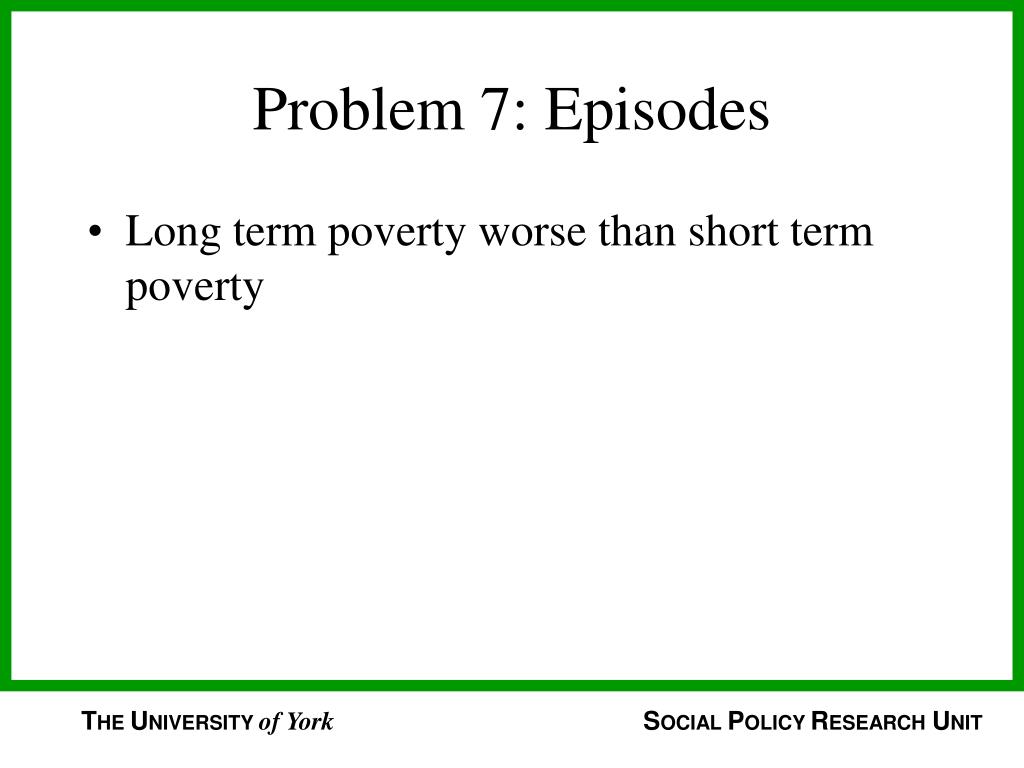 Problem 7: Episodes

• Long term poverty worse than short term poverty

THE UNIVERSITY of York

SOCIAL POLICY RESEARCH UNIT